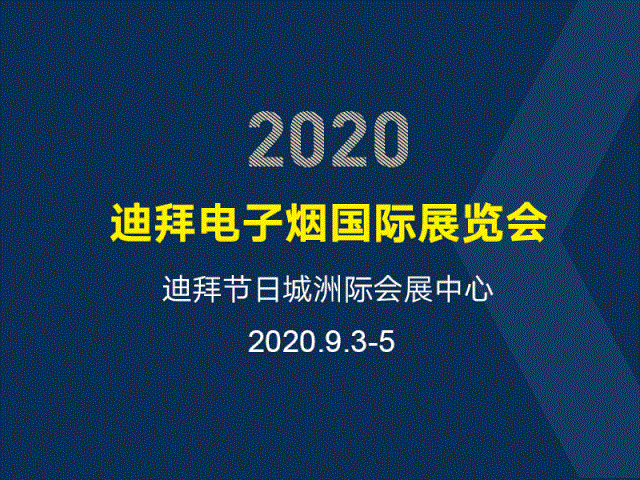 2020

迪拜电子烟国际展览会

迪拜节日城洲际会展中心

2020.9.3-5